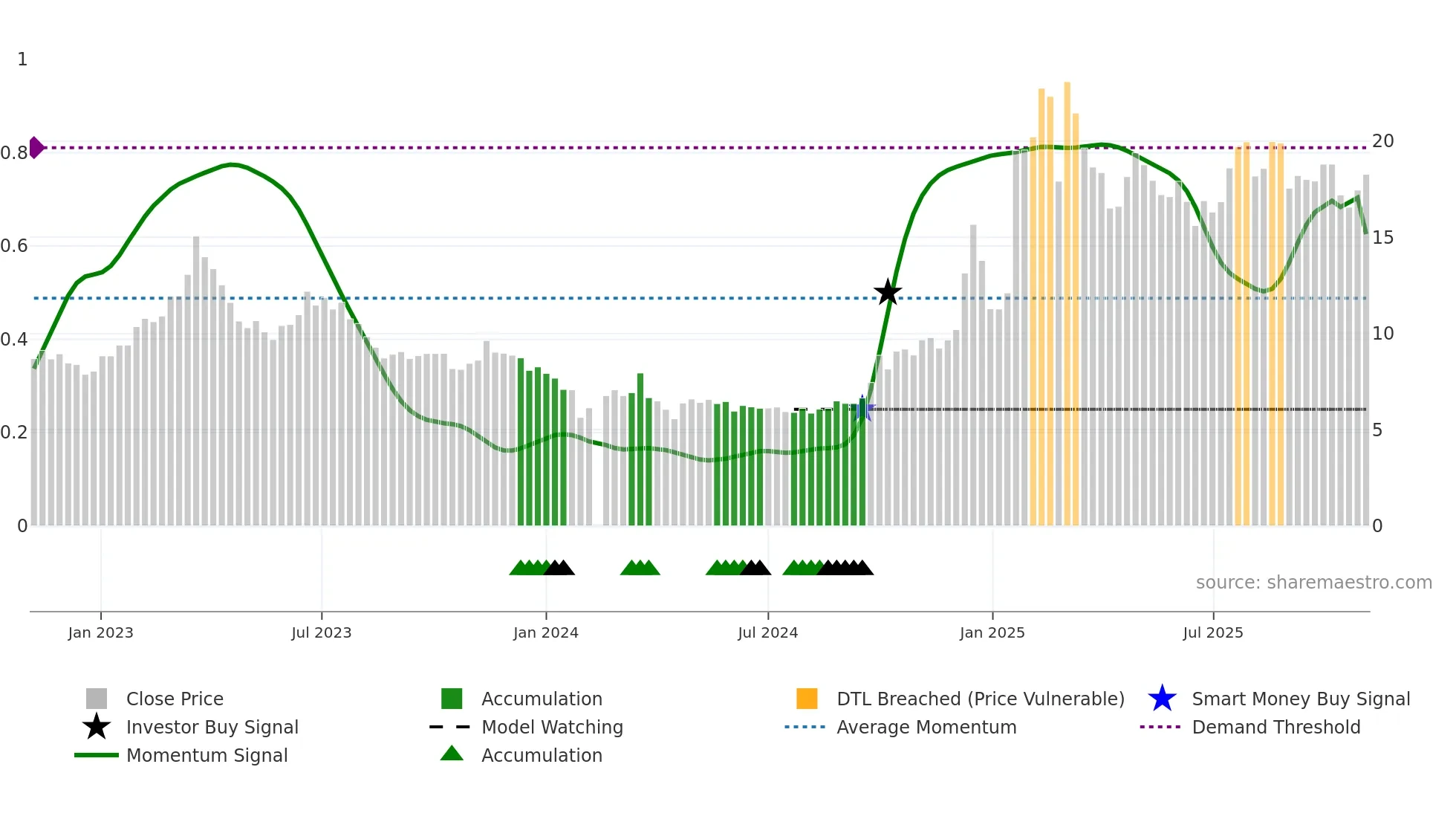 1
0.8
0.6
0.4
0.2
0

20
15
10
5
0

source: sharemaestro.com

Jan 2023
Jul 2023
Jan 2024
Jul 2024
Jan 2025
Jul 2025

Close Price
Investor Buy Signal
Momentum Signal
Accumulation
Model Watching
Accumulation
DTL Breached (Price Vulnerable)
Average Momentum
Smart Money Buy Signal
Demand Threshold